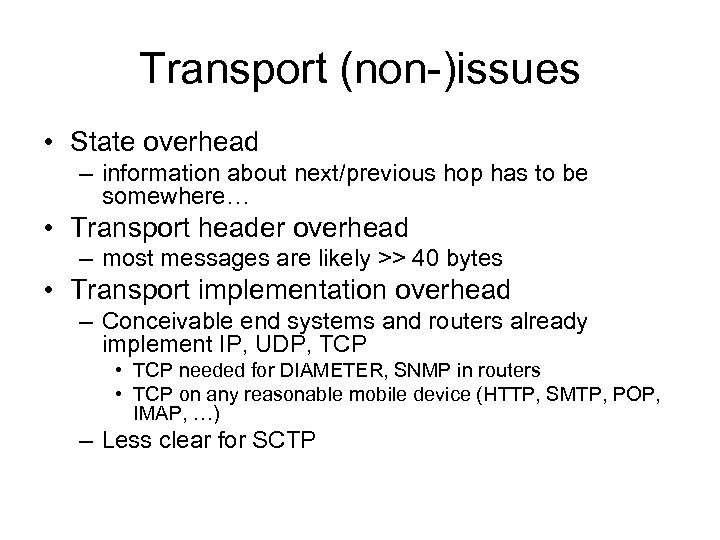 Transport (non-)issues

• State overhead
– information about next/previous hop has to be somewhere…
• Transport header overhead
– most messages are likely >> 40 bytes
• Transport implementation overhead
– Conceivable end systems and routers already implement IP, UDP, TCP
• TCP needed for DIAMETER, SNMP in routers
• TCP on any reasonable mobile device (HTTP, SMTP, POP, IMAP, …)
– Less clear for SCTP